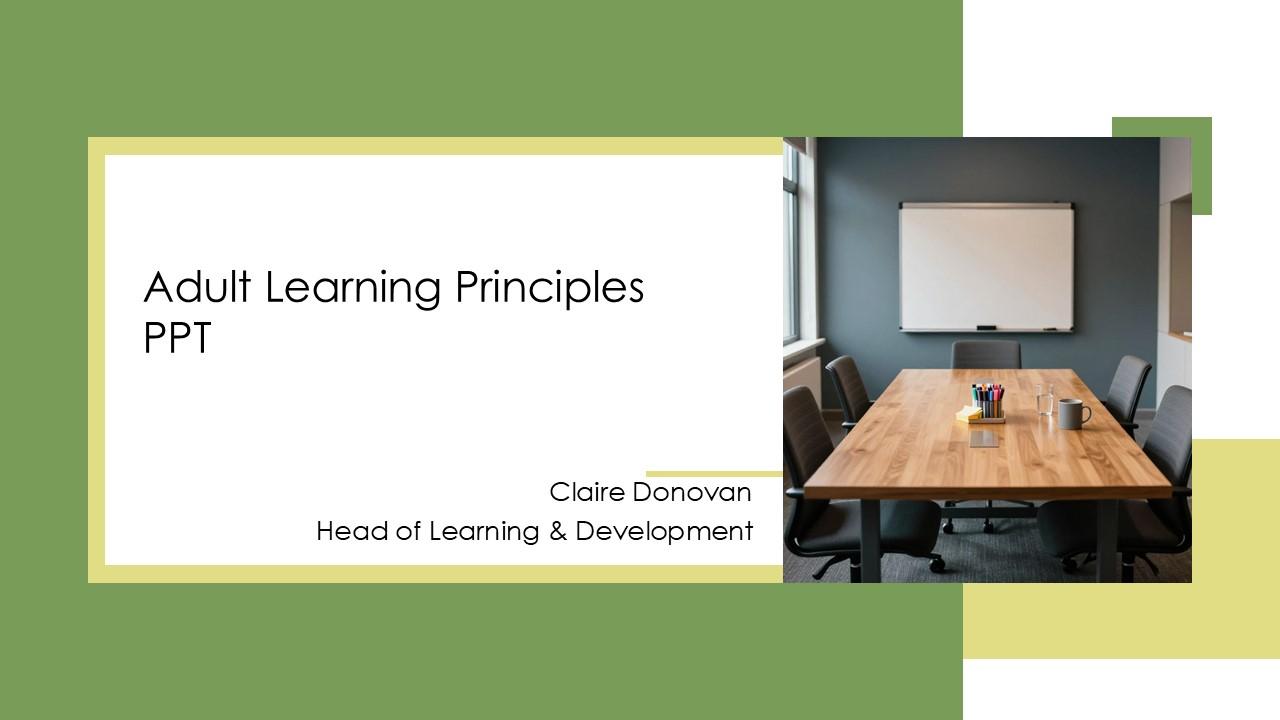 Adult Learning Principles PPT

Claire Donovan
Head of Learning & Development